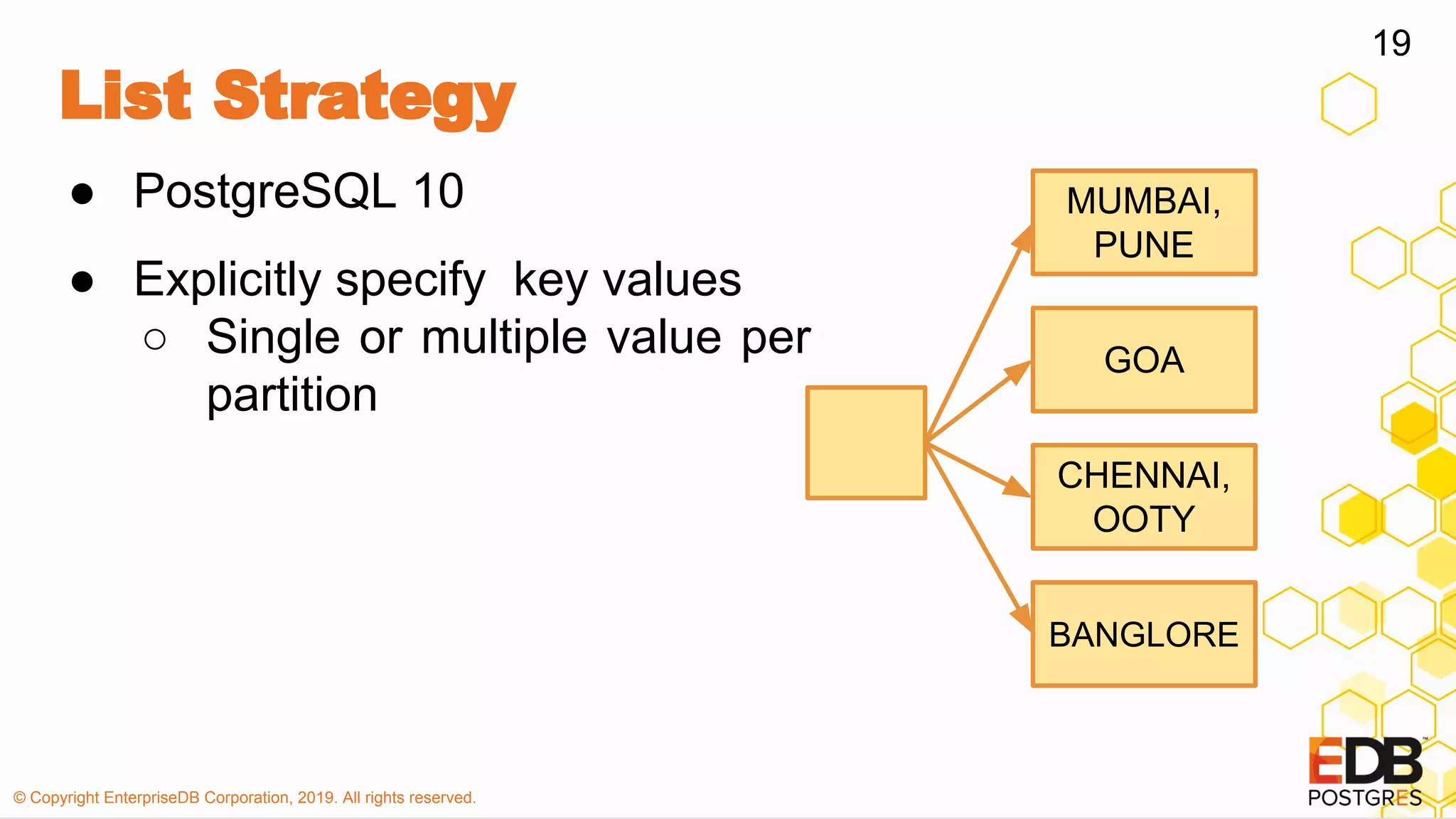 19

List Strategy

● PostgreSQL 10

● Explicitly specify key values
○ Single or multiple value per partition

MUMBAI, PUNE

GOA

CHENNAI, OOTY

BANGLORE

© Copyright EnterpriseDB Corporation, 2019. All rights reserved.

EDB™ POSTGRES